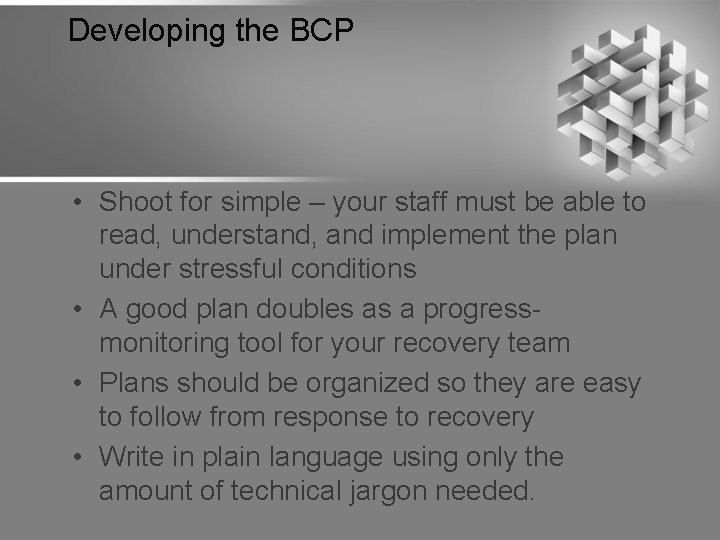 Developing the BCP

• Shoot for simple – your staff must be able to read, understand, and implement the plan under stressful conditions
• A good plan doubles as a progress-monitoring tool for your recovery team
• Plans should be organized so they are easy to follow from response to recovery
• Write in plain language using only the amount of technical jargon needed.